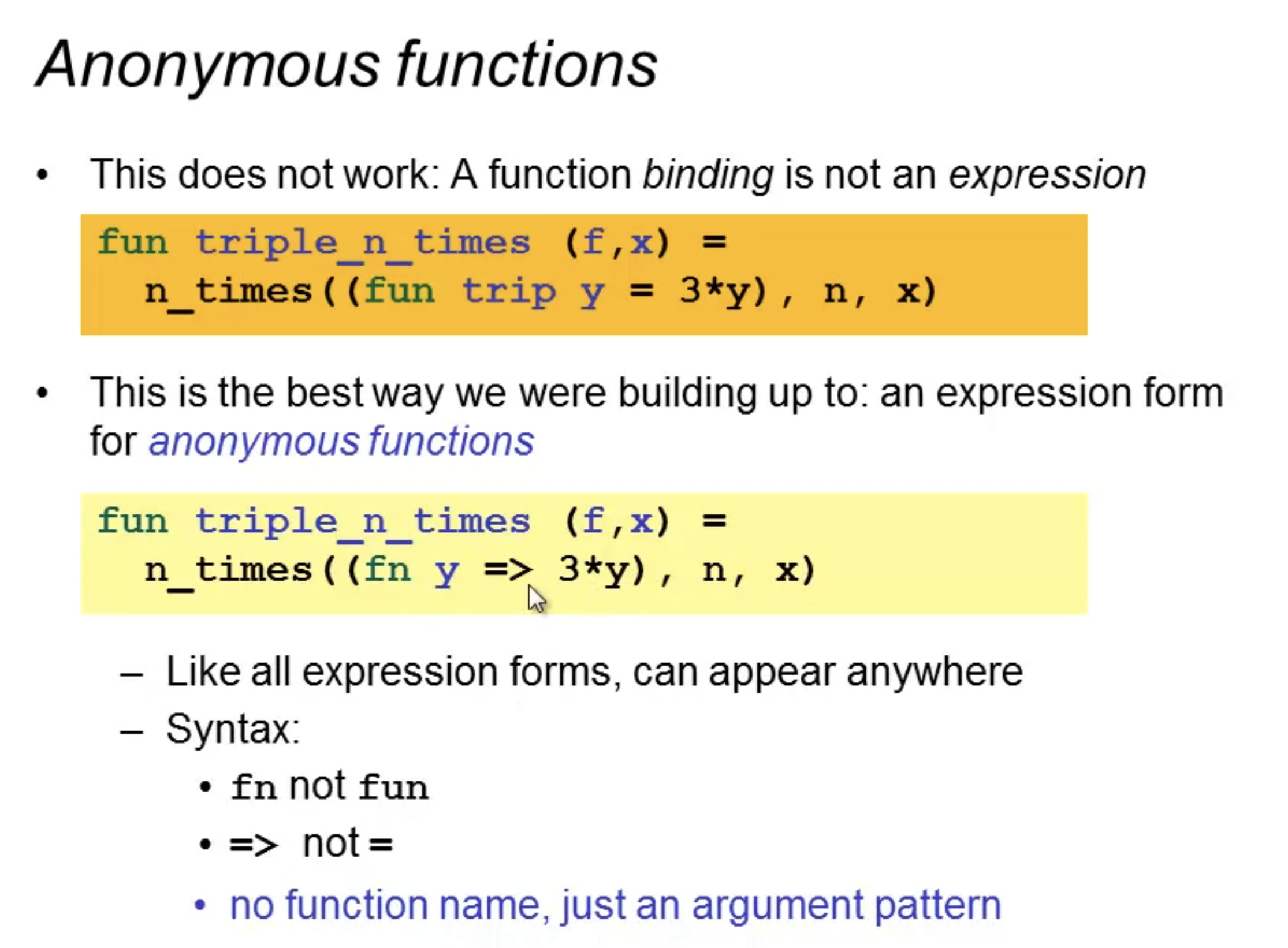 Anonymous functions

• This does not work: A function binding is not an expression

fun triple_n_times (f,x) =
  n_times((fun trip y = 3*y), n, x)

• This is the best way we were building up to: an expression form for anonymous functions

fun triple_n_times (f,x) =
  n_times((fn y => 3*y), n, x)

– Like all expression forms, can appear anywhere
– Syntax:
• fn not fun
• => not =
• no function name, just an argument pattern